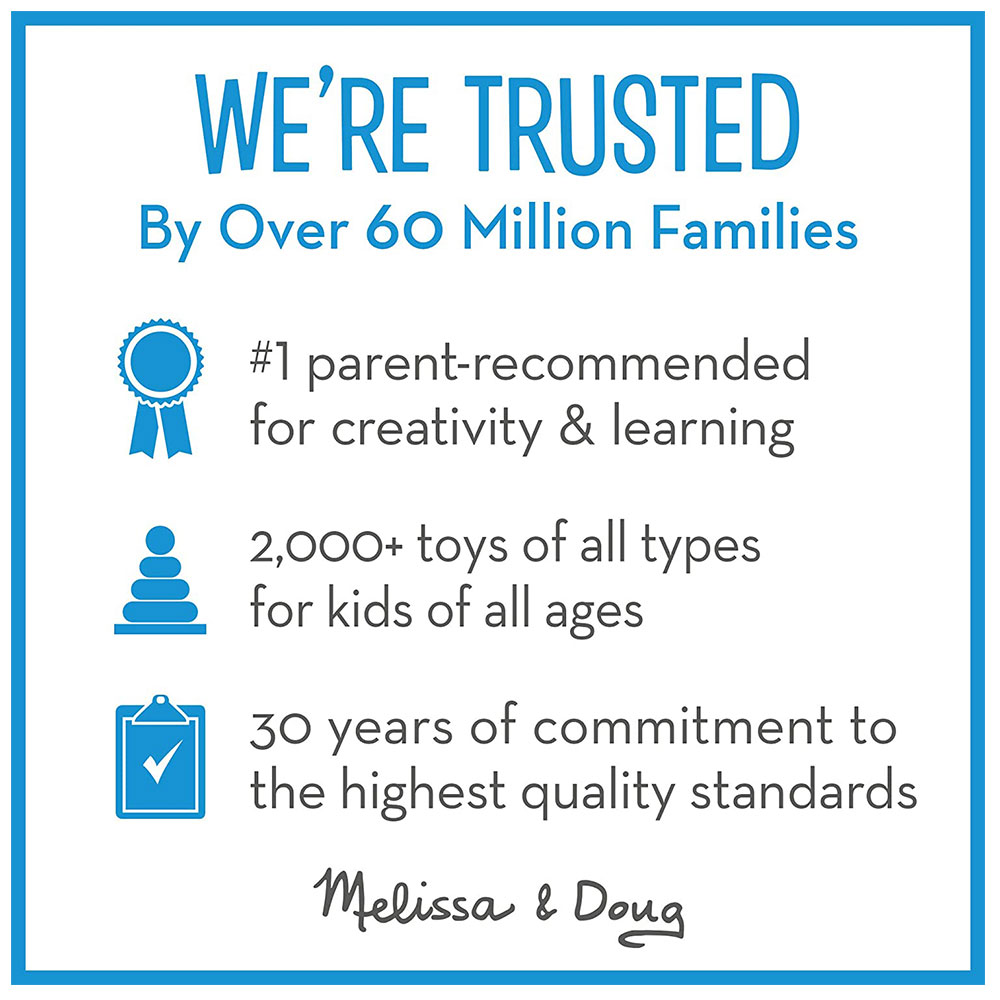 WE'RE TRUSTED
By Over 60 Million Families

#1 parent-recommended for creativity & learning

2,000+ toys of all types for kids of all ages

30 years of commitment to the highest quality standards

Melissa & Doug